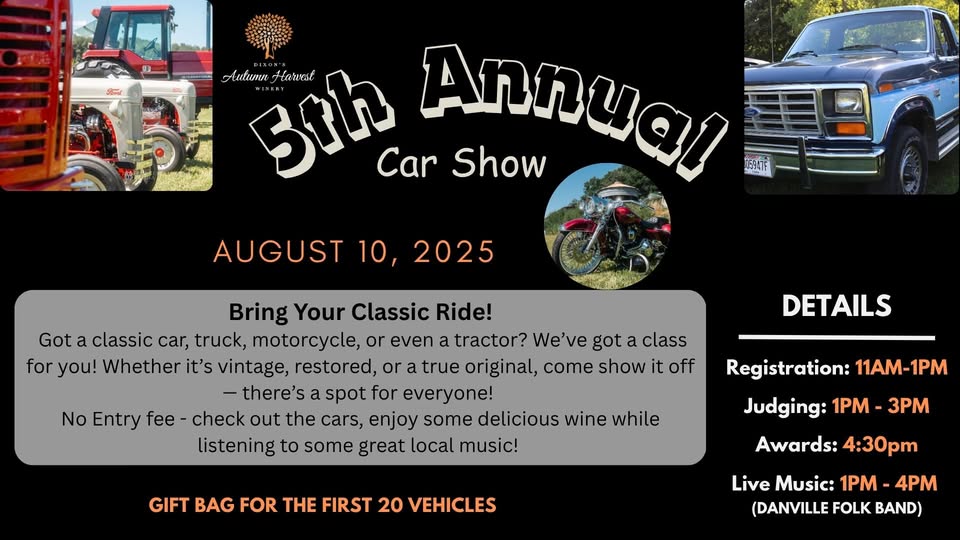 DIXON'S
Autumn Harvest
WINERY

5th Annual
Car Show

AUGUST 10, 2025

Bring Your Classic Ride!
Got a classic car, truck, motorcycle, or even a tractor? We've got a class for you! Whether it's vintage, restored, or a true original, come show it off — there's a spot for everyone!
No Entry fee - check out the cars, enjoy some delicious wine while listening to some great local music!

GIFT BAG FOR THE FIRST 20 VEHICLES

DETAILS

Registration: 11AM-1PM
Judging: 1PM - 3PM
Awards: 4:30pm
Live Music: 1PM - 4PM
(DANVILLE FOLK BAND)